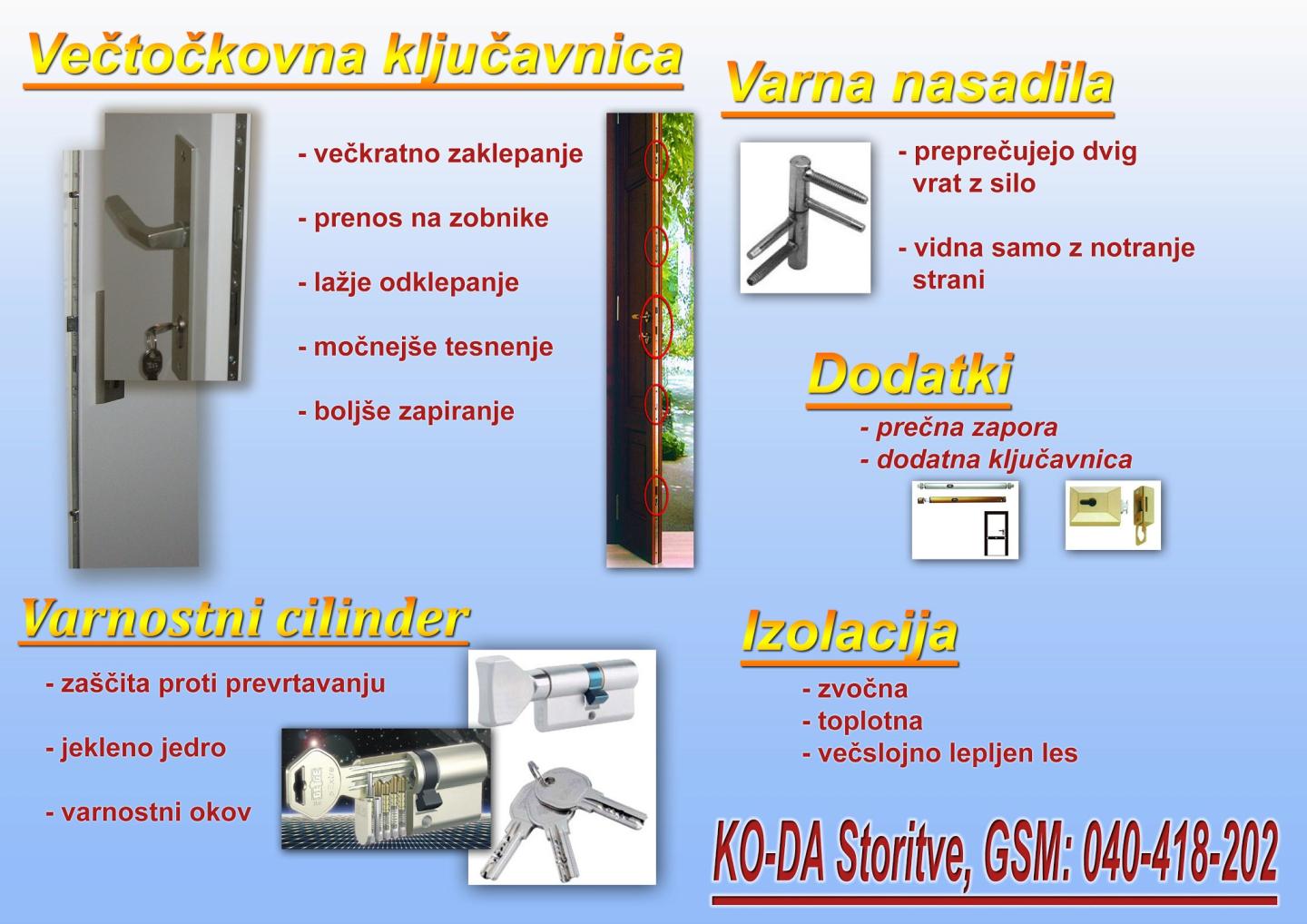 Večtočkovna ključavnica

- večkratno zaklepanje

- prenos na zobnike

- lažje odklepanje

- močnejše tesnenje

- boljše zapiranje

Varna nasadila

- preprečujejo dvig vrat z silo

- vidna samo z notranje strani

Dodatki

- prečna zapora
- dodatna ključavnica

Varnostni cilinder

- zaščita proti prevrtavanju

- jekleno jedro

- varnostni okov

Izolacija

- zvočna
- toplotna
- večslojno lepljen les

KO-DA Storitve, GSM: 040-418-202